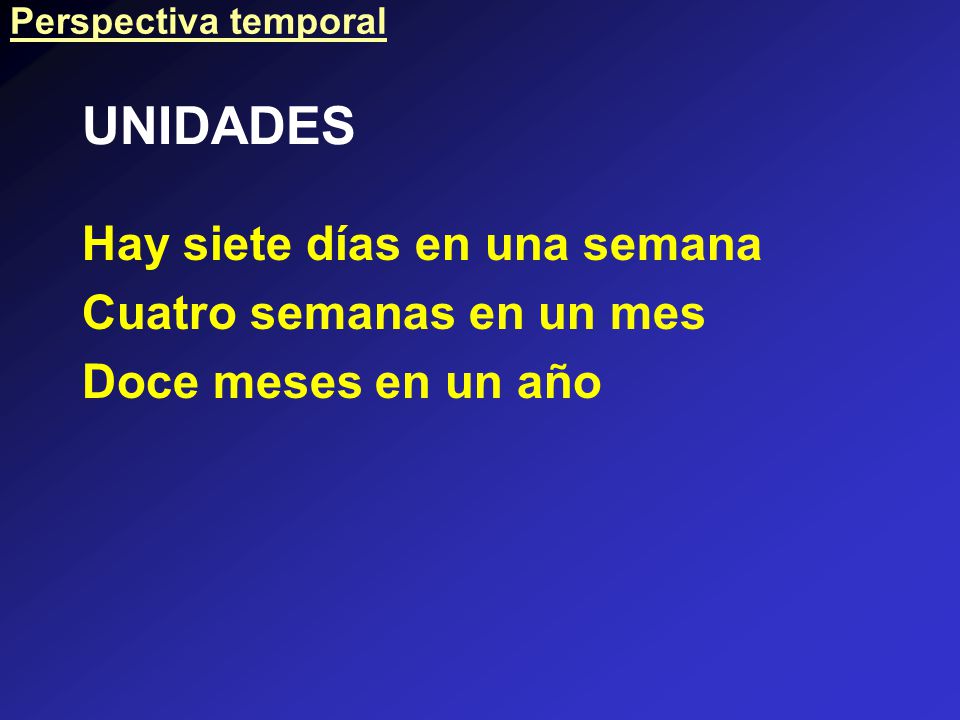 Perspectiva temporal

UNIDADES

Hay siete días en una semana
Cuatro semanas en un mes
Doce meses en un año